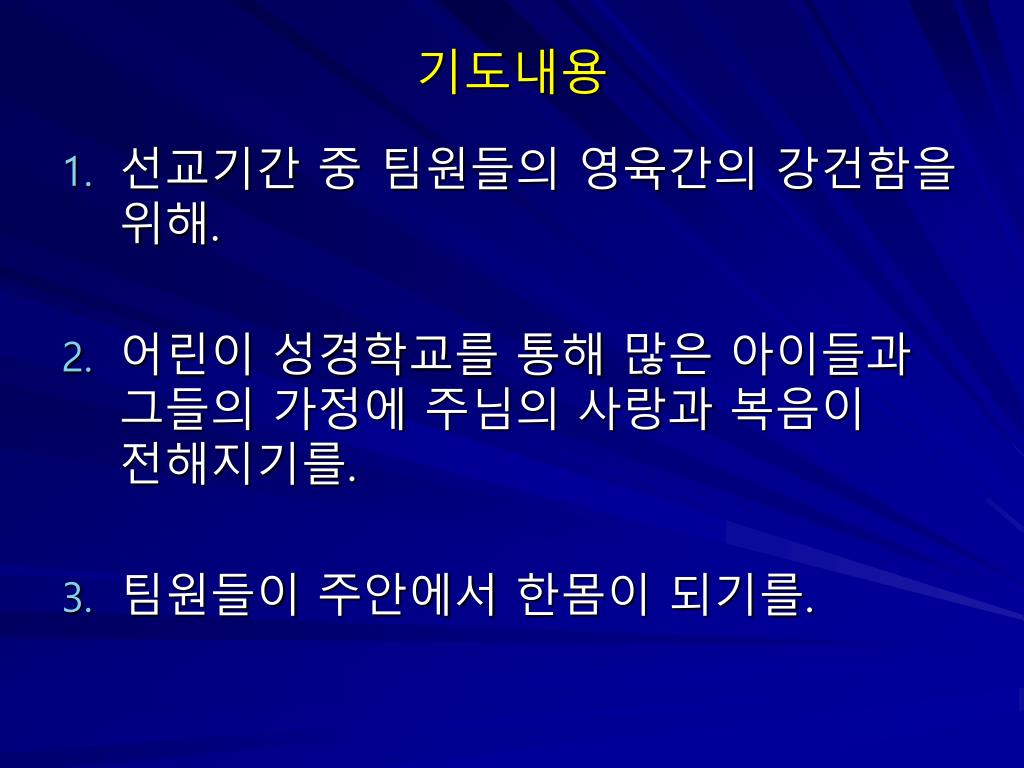 기도내용

1. 선교기간 중 팀원들의 영육간의 강건함을 위해.

2. 어린이 성경학교를 통해 많은 아이들과 그들의 가정에 주님의 사랑과 복음이 전해지기를.

3. 팀원들이 주안에서 한몸이 되기를.